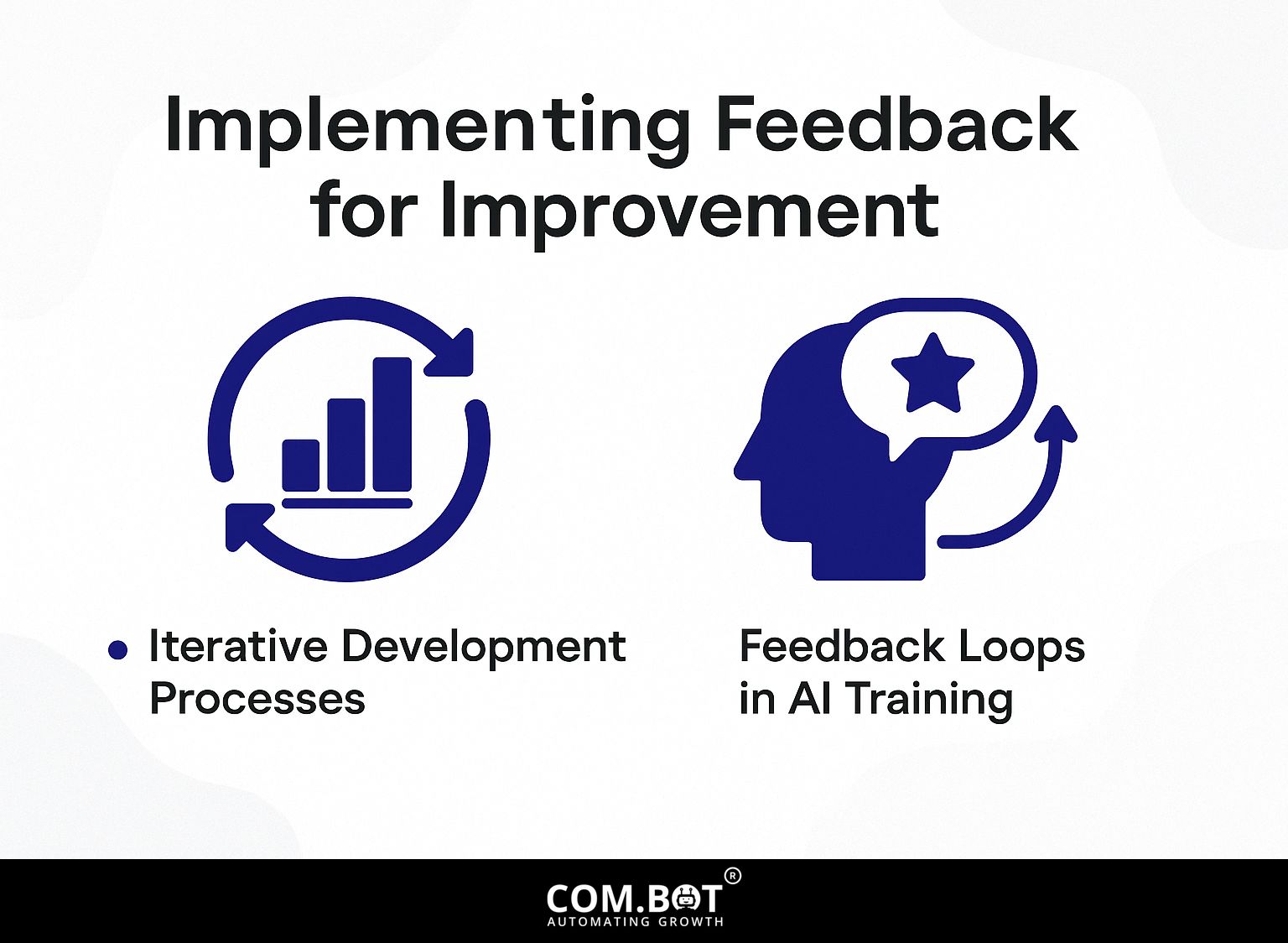 Implementing Feedback for Improvement

• Iterative Development Processes

Feedback Loops in AI Training

COM.BOT®
AUTOMATING GROWTH